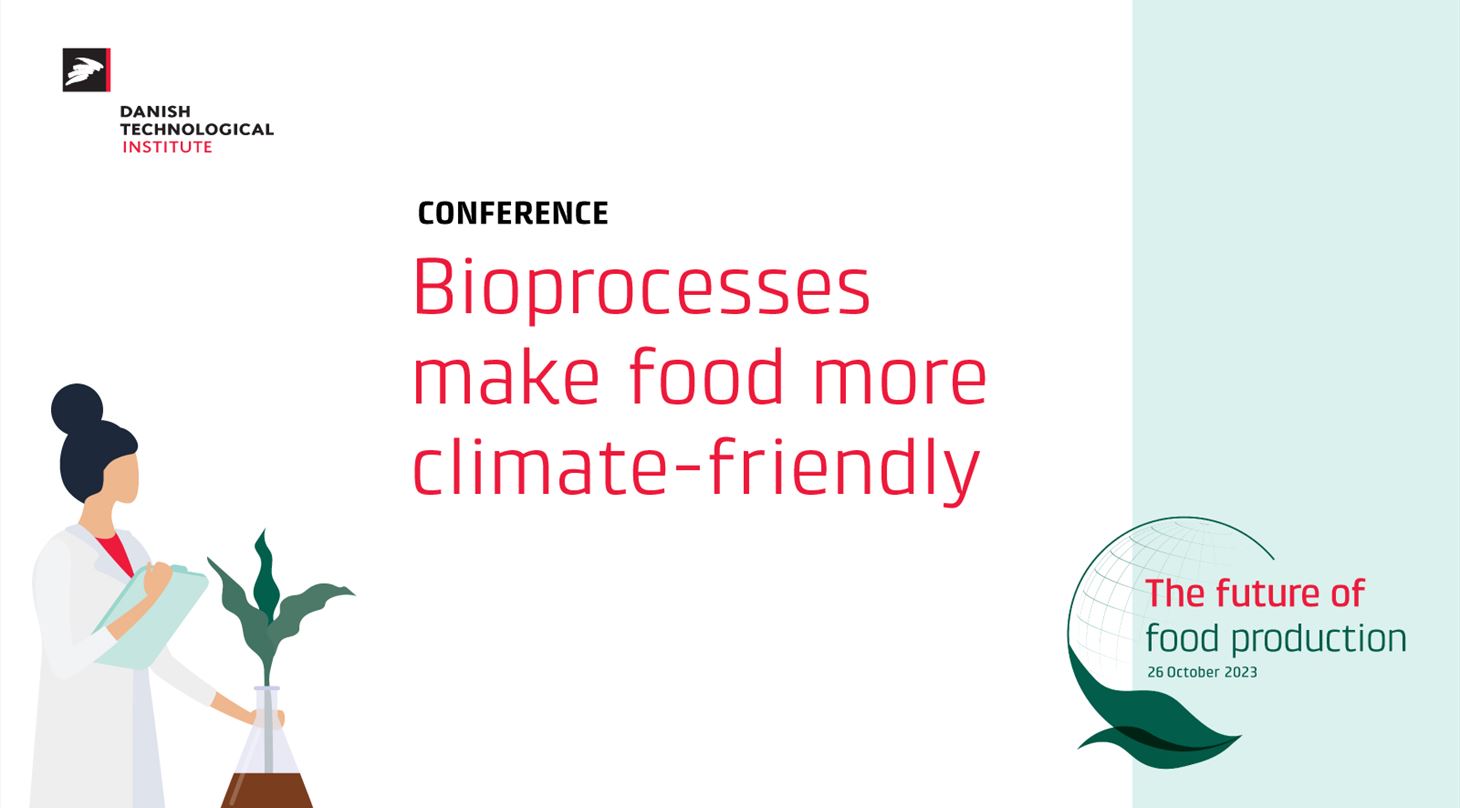 DANISH TECHNOLOGICAL INSTITUTE

CONFERENCE

Bioprocesses make food more climate-friendly

The future of food production
26 October 2023